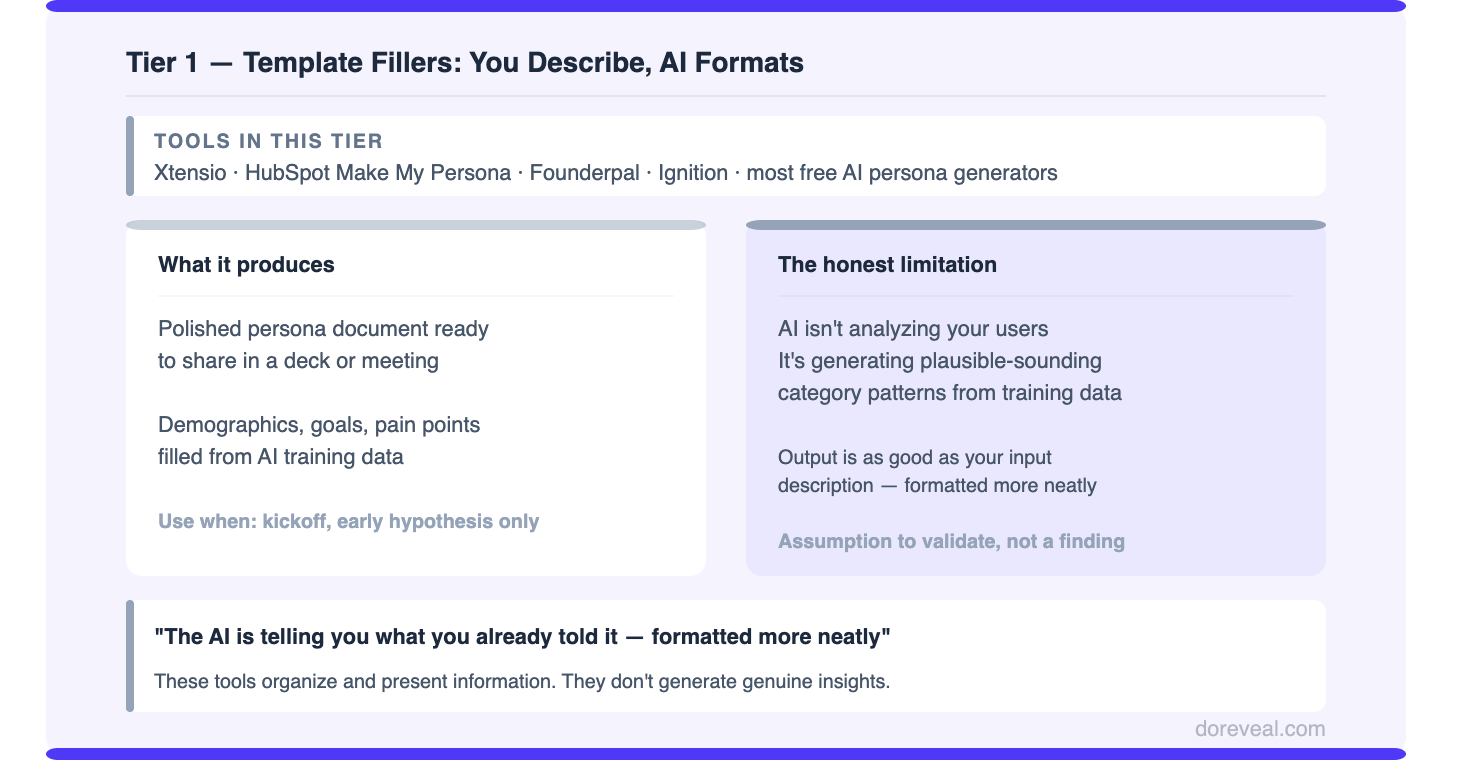 Tier 1 — Template Fillers: You Describe, AI Formats

TOOLS IN THIS TIER
Xtensio · HubSpot Make My Persona · Founderpal · Ignition · most free AI persona generators

What it produces

Polished persona document ready to share in a deck or meeting

Demographics, goals, pain points filled from AI training data

Use when: kickoff, early hypothesis only

The honest limitation

AI isn't analyzing your users
It's generating plausible-sounding category patterns from training data

Output is as good as your input description — formatted more neatly

Assumption to validate, not a finding

"The AI is telling you what you already told it — formatted more neatly"

These tools organize and present information. They don't generate genuine insights.

doreveal.com